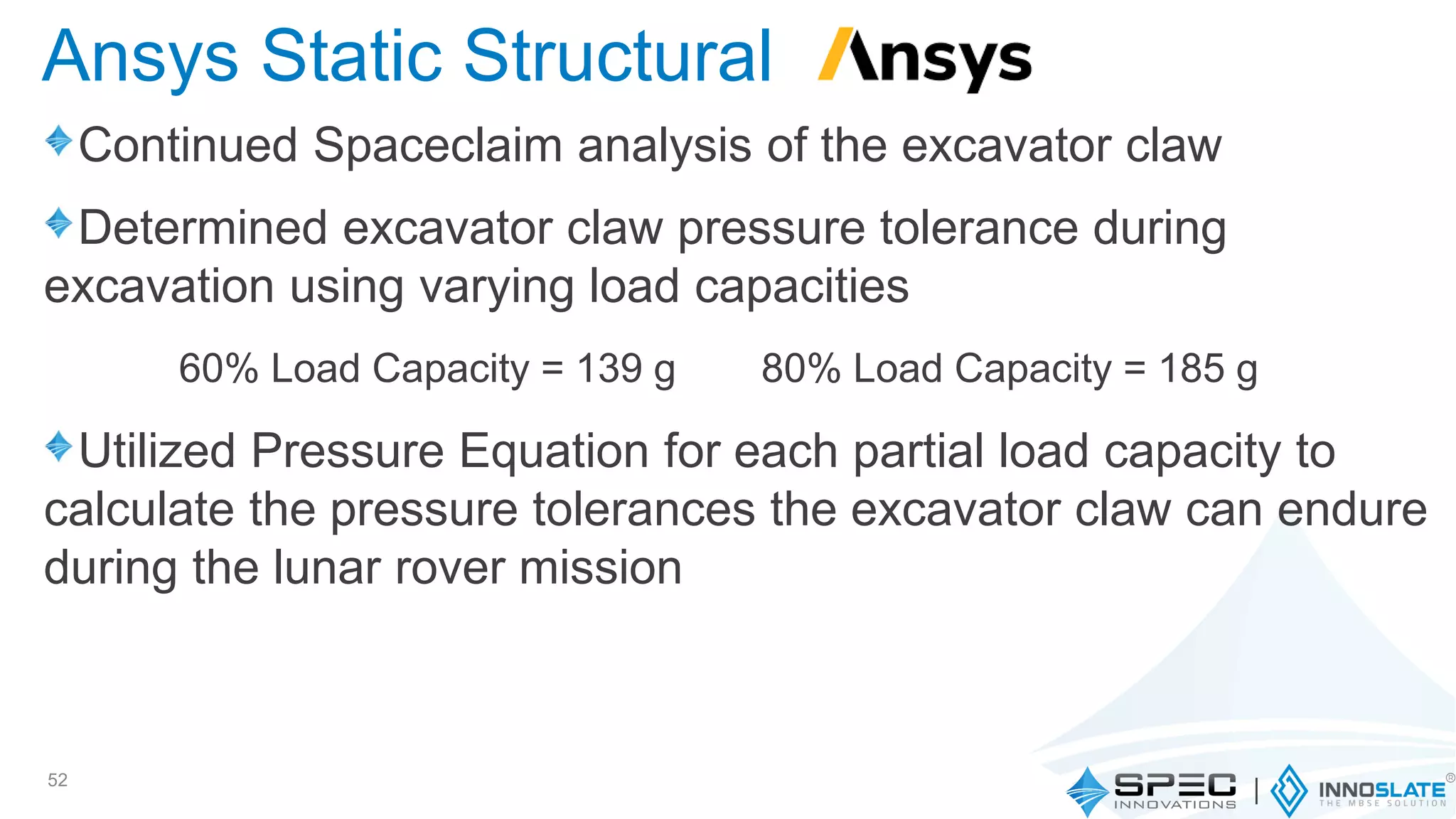 Ansys Static Structural Ansys

Continued Spaceclaim analysis of the excavator claw

Determined excavator claw pressure tolerance during excavation using varying load capacities

60% Load Capacity = 139 g 80% Load Capacity = 185 g

Utilized Pressure Equation for each partial load capacity to calculate the pressure tolerances the excavator claw can endure during the lunar rover mission

52

SPEC INNOVATIONS | INNOSLATE® THE MBSE SOLUTION